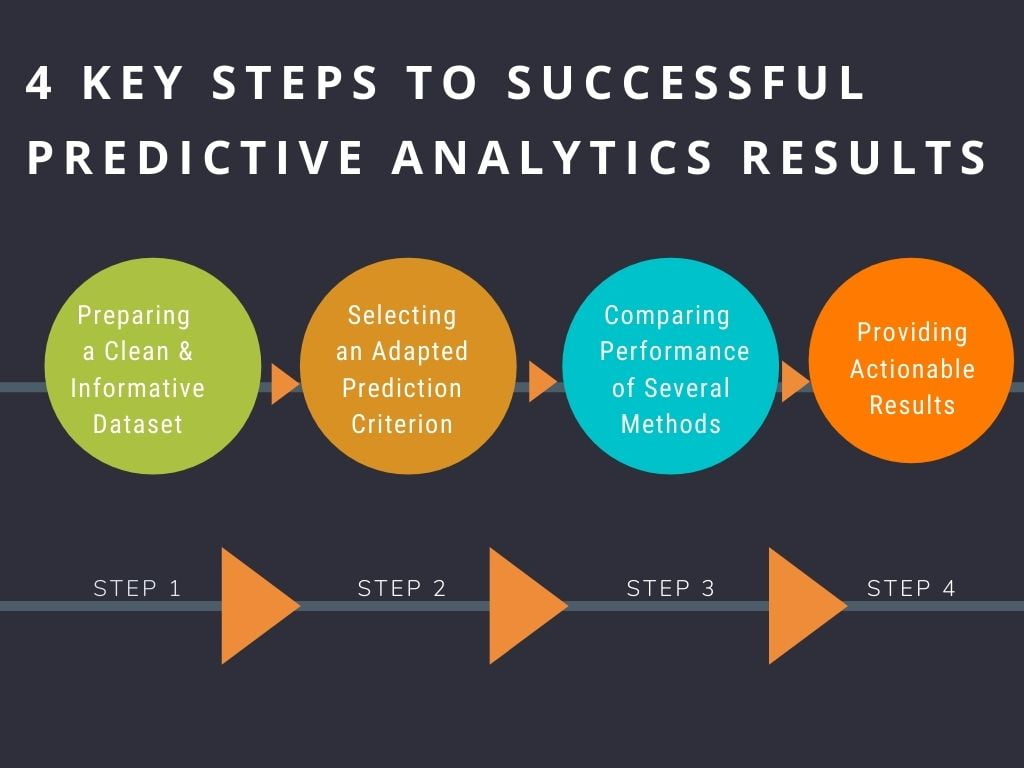 4 KEY STEPS TO SUCCESSFUL PREDICTIVE ANALYTICS RESULTS

Preparing a Clean & Informative Dataset

Selecting an Adapted Prediction Criterion

Comparing Performance of Several Methods

Providing Actionable Results

STEP 1

STEP 2

STEP 3

STEP 4